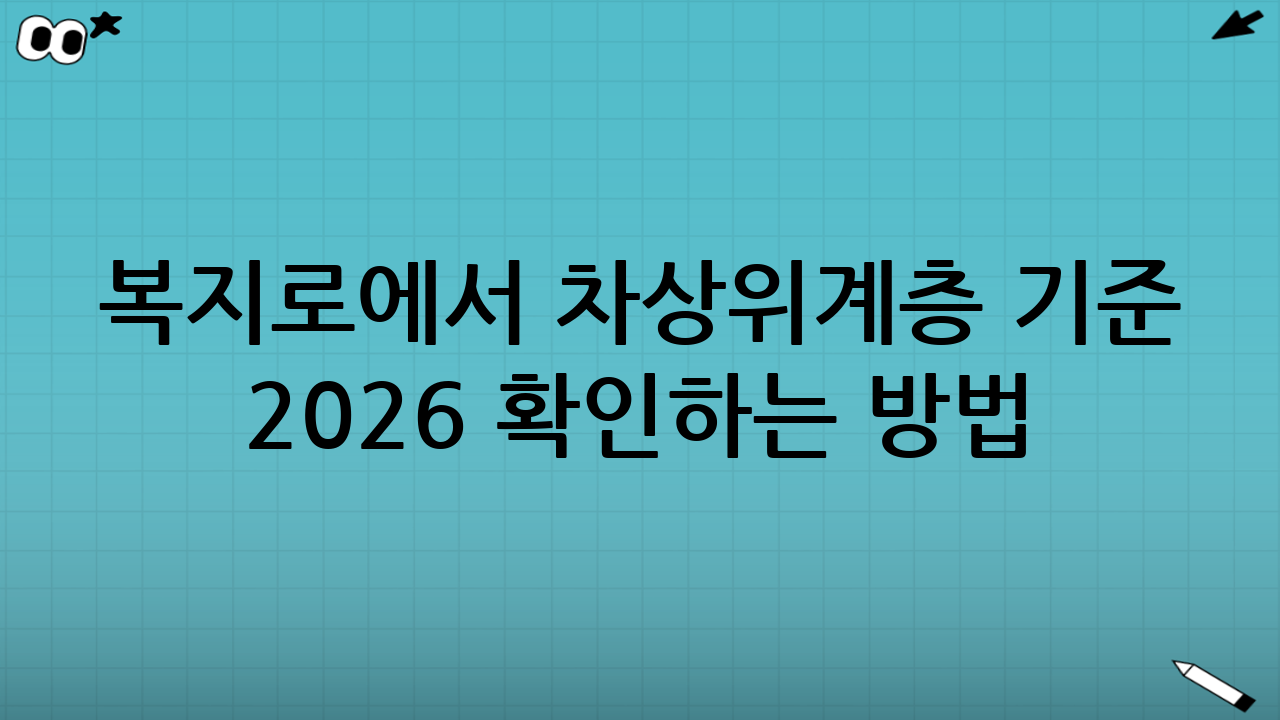 복지로에서 차상위계층 기준 2026 확인하는 방법